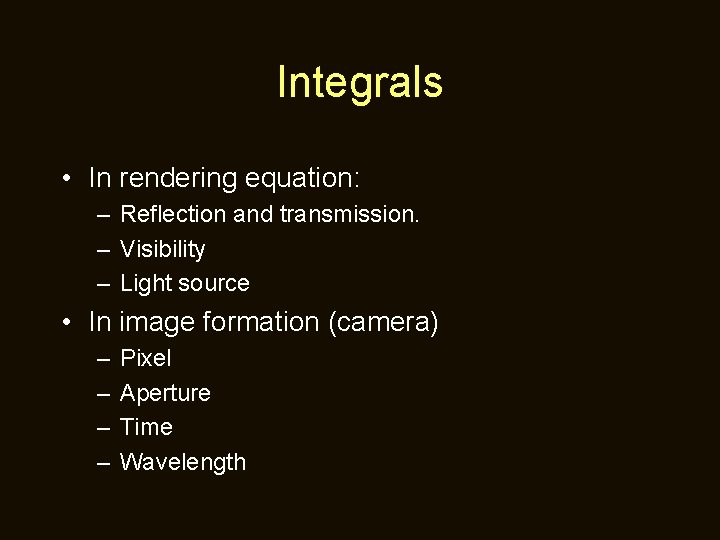 Integrals

• In rendering equation:
  – Reflection and transmission.
  – Visibility
  – Light source
• In image formation (camera)
  – Pixel
  – Aperture
  – Time
  – Wavelength